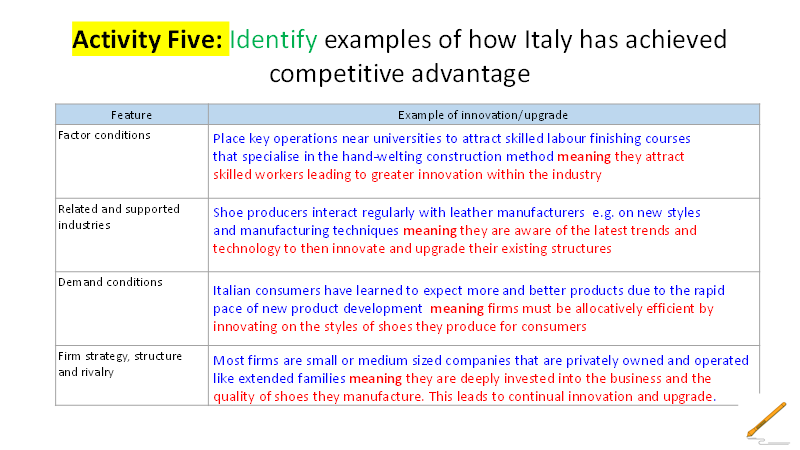 Activity Five: Identify examples of how Italy has achieved competitive advantage

| Feature | Example of innovation/upgrade |
|---|---|
| Factor conditions | Place key operations near universities to attract skilled labour finishing courses that specialise in the hand-welting construction method meaning they attract skilled workers leading to greater innovation within the industry |
| Related and supported industries | Shoe producers interact regularly with leather manufacturers e.g. on new styles and manufacturing techniques meaning they are aware of the latest trends and technology to then innovate and upgrade their existing structures |
| Demand conditions | Italian consumers have learned to expect more and better products due to the rapid pace of new product development meaning firms must be allocatively efficient by innovating on the styles of shoes they produce for consumers |
| Firm strategy, structure and rivalry | Most firms are small or medium sized companies that are privately owned and operated like extended families meaning they are deeply invested into the business and the quality of shoes they manufacture. This leads to continual innovation and upgrade. |